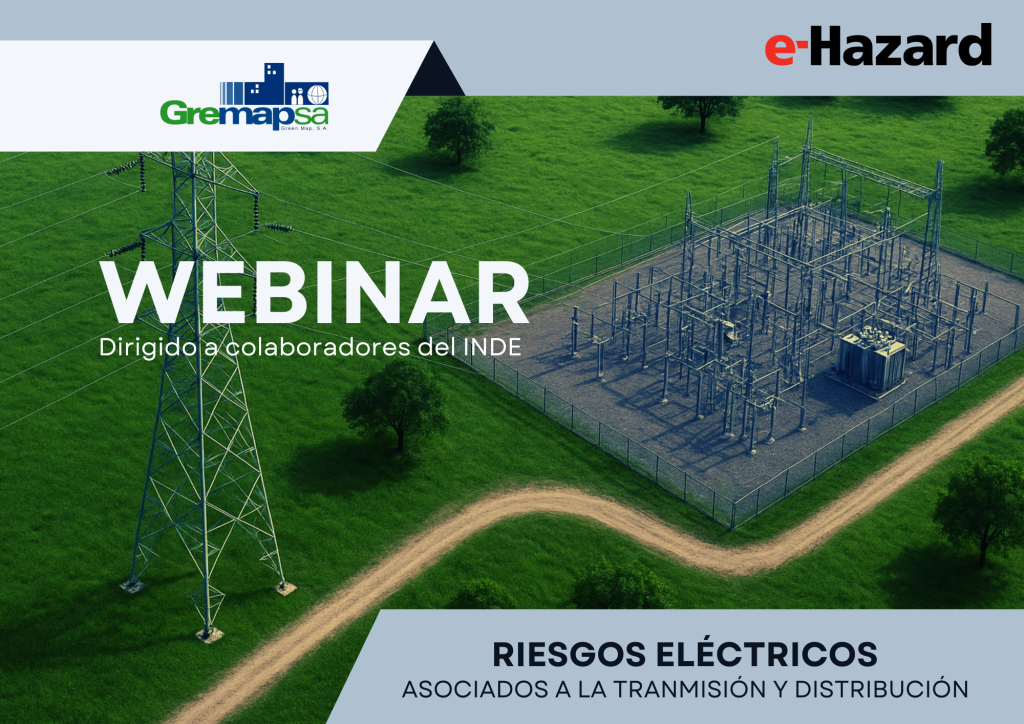 Gremapsa
Green Map, S.A.

e-Hazard

WEBINAR
Dirigido a colaboradores del INDE

RIESGOS ELÉCTRICOS
ASOCIADOS A LA TRANMISIÓN Y DISTRIBUCIÓN